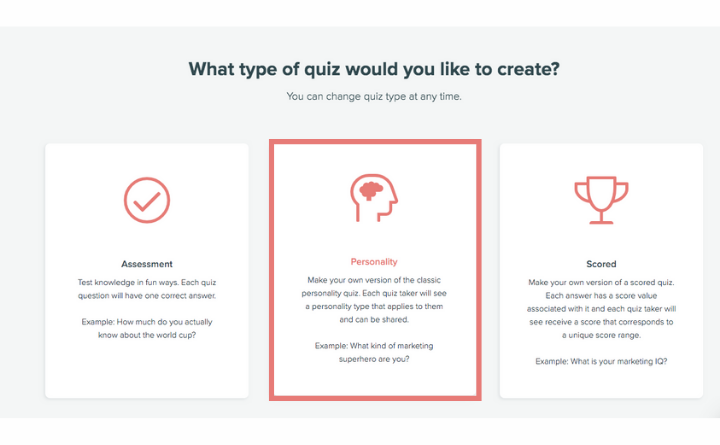 What type of quiz would you like to create?

You can change quiz type at any time.

Assessment

Test knowledge in fun ways. Each quiz question will have one correct answer.

Example: How much do you actually know about the world cup?

Personality

Make your own version of the classic personality quiz. Each quiz taker will see a personality type that applies to them and can be shared.

Example: What kind of marketing superhero are you?

Scored

Make your own version of a scored quiz. Each answer has a score value associated with it and each quiz taker will see receive a score that corresponds to a unique score range.

Example: What is your marketing IQ?